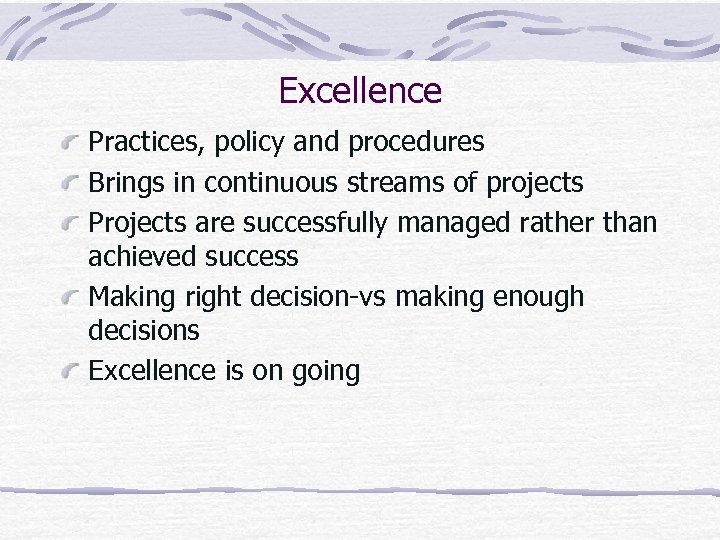 Excellence

Practices, policy and procedures

Brings in continuous streams of projects

Projects are successfully managed rather than achieved success

Making right decision-vs making enough decisions

Excellence is on going